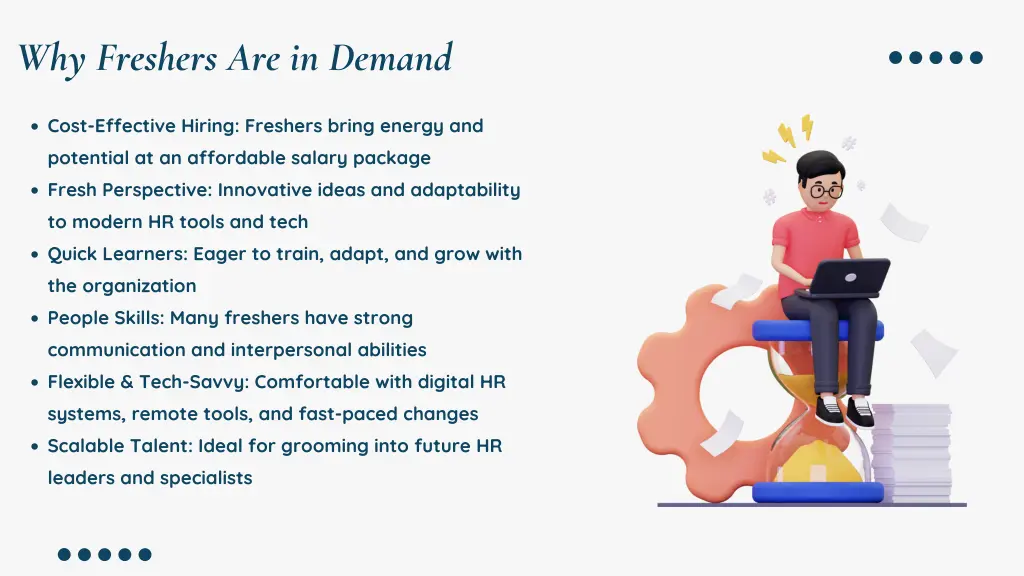 Why Freshers Are in Demand

- Cost-Effective Hiring: Freshers bring energy and potential at an affordable salary package
- Fresh Perspective: Innovative ideas and adaptability to modern HR tools and tech
- Quick Learners: Eager to train, adapt, and grow with the organization
- People Skills: Many freshers have strong communication and interpersonal abilities
- Flexible & Tech-Savvy: Comfortable with digital HR systems, remote tools, and fast-paced changes
- Scalable Talent: Ideal for grooming into future HR leaders and specialists